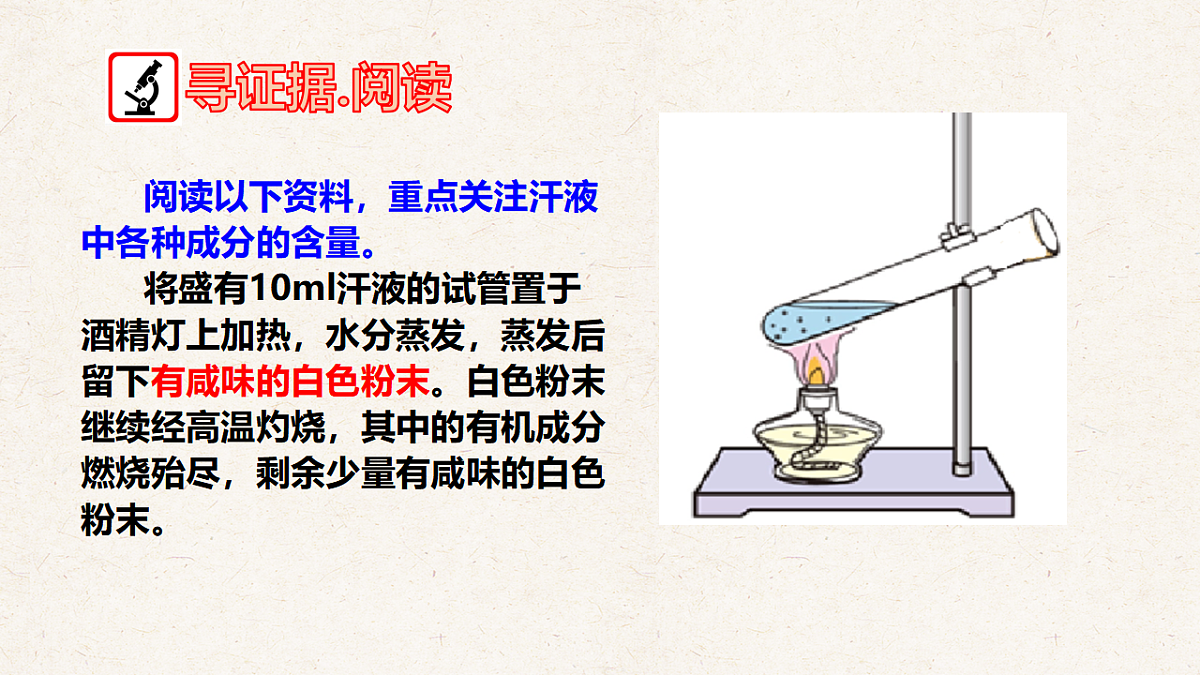 寻证据.阅读

阅读以下资料，重点关注汗液中各种成分的含量。

将盛有10ml汗液的试管置于酒精灯上加热，水分蒸发，蒸发后留下有咸味的白色粉末。白色粉末继续经高温灼烧，其中的有机成分燃烧殆尽，剩余少量有咸味的白色粉末。